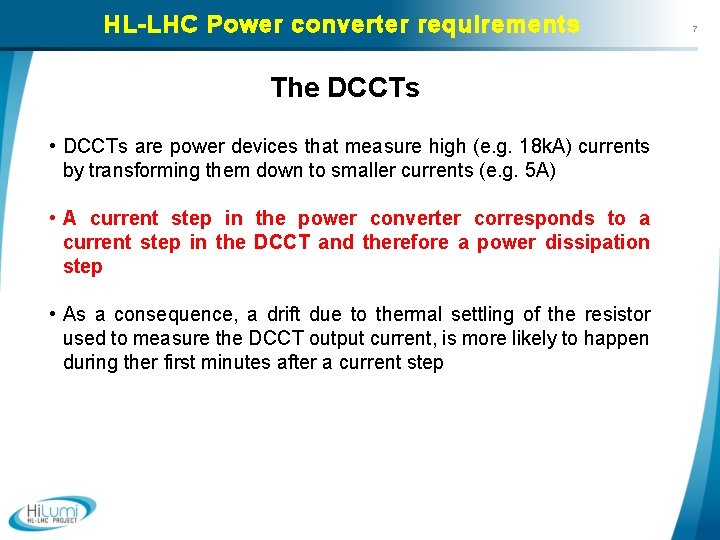 HL-LHC Power converter requirements

7

The DCCTs

• DCCTs are power devices that measure high (e.g. 18kA) currents by transforming them down to smaller currents (e.g. 5A)

• A current step in the power converter corresponds to a current step in the DCCT and therefore a power dissipation step

• As a consequence, a drift due to thermal settling of the resistor used to measure the DCCT output current, is more likely to happen during ther first minutes after a current step

HiLumi
HL-LHC PROJECT